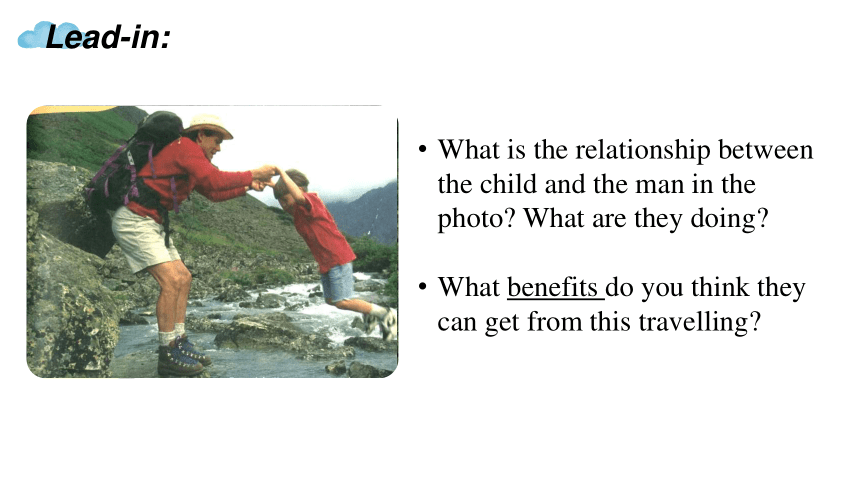 Lead-in:

• What is the relationship between the child and the man in the photo? What are they doing?

• What benefits do you think they can get from this travelling?